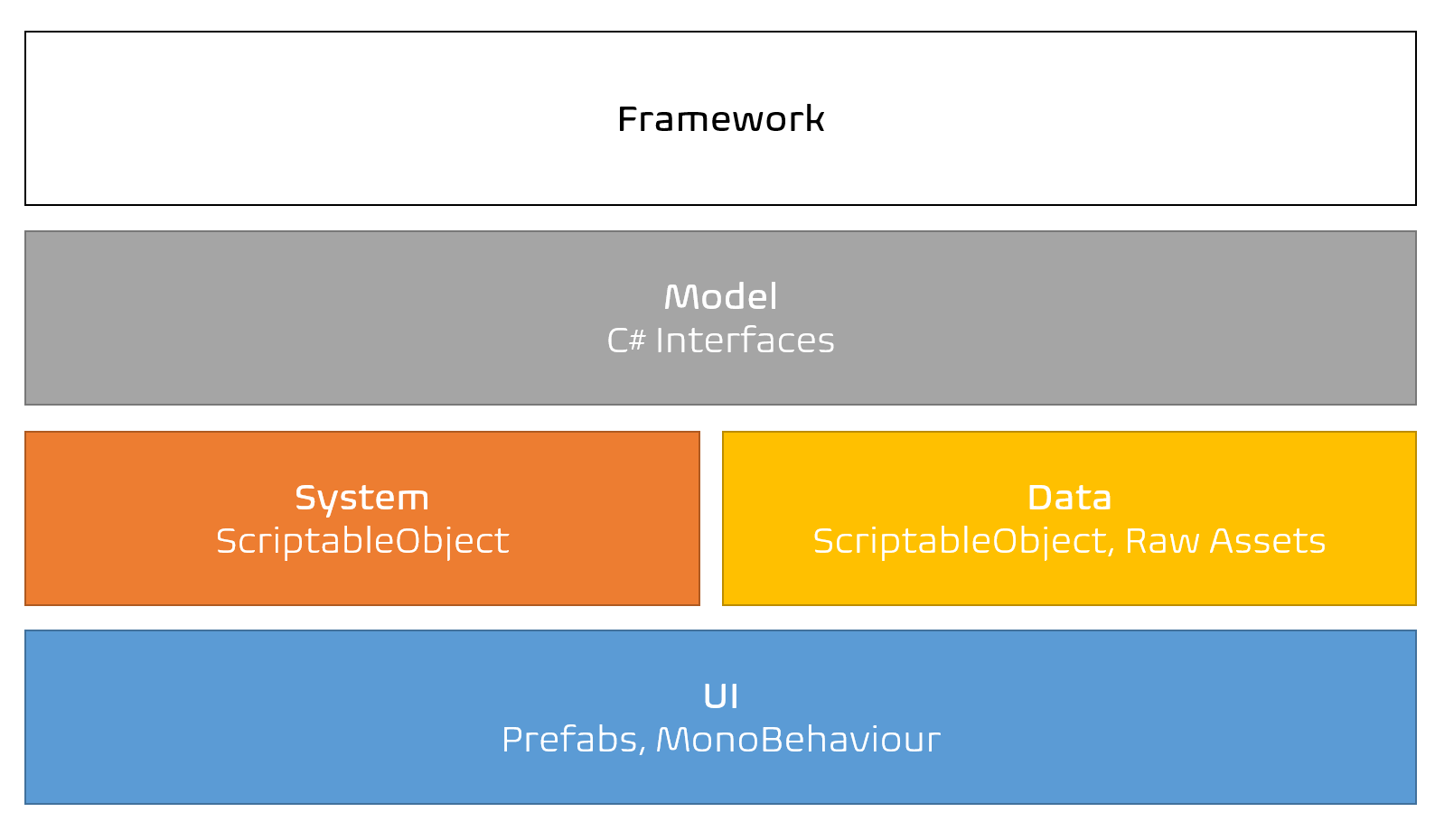 Framework

Model
C# Interfaces

System
ScriptableObject

Data
ScriptableObject, Raw Assets

UI
Prefabs, MonoBehaviour